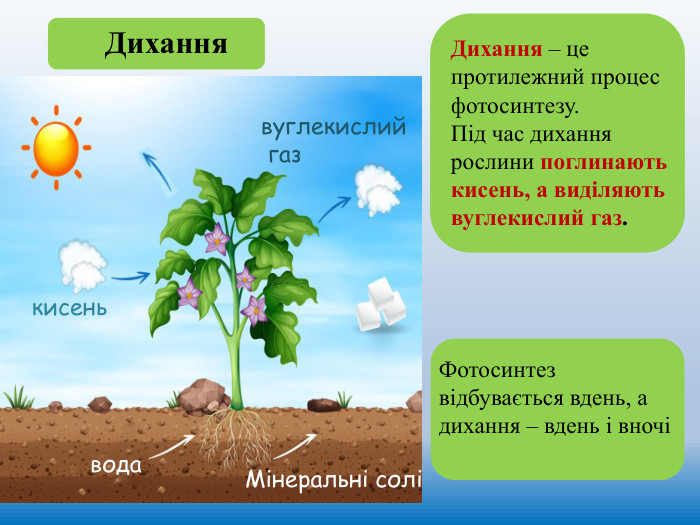 Дихання

вуглекислий газ

кисень

вода

Мінеральні солі

Дихання – це протилежний процес фотосинтезу.
Під час дихання рослини поглинають кисень, а виділяють вуглекислий газ.

Фотосинтез відбувається вдень, а дихання – вдень і вночі